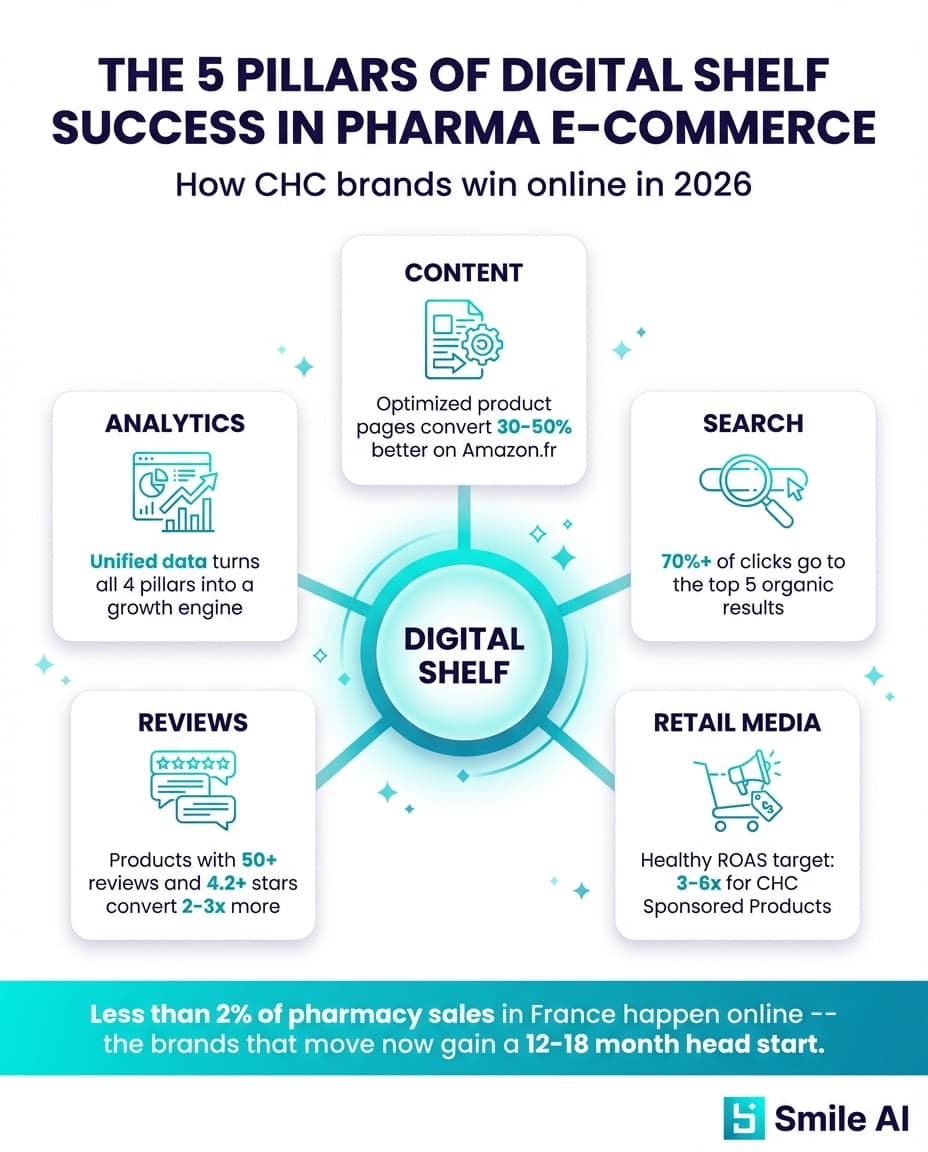 THE 5 PILLARS OF DIGITAL SHELF SUCCESS IN PHARMA E-COMMERCE

How CHC brands win online in 2026

CONTENT

Optimized product pages convert 30-50% better on Amazon.fr

ANALYTICS

Unified data turns all 4 pillars into a growth engine

SEARCH

70%+ of clicks go to the top 5 organic results

DIGITAL SHELF

REVIEWS

Products with 50+ reviews and 4.2+ stars convert 2-3x more

RETAIL MEDIA

Healthy ROAS target: 3-6x for CHC Sponsored Products

Less than 2% of pharmacy sales in France happen online -- the brands that move now gain a 12-18 month head start.

Smile AI